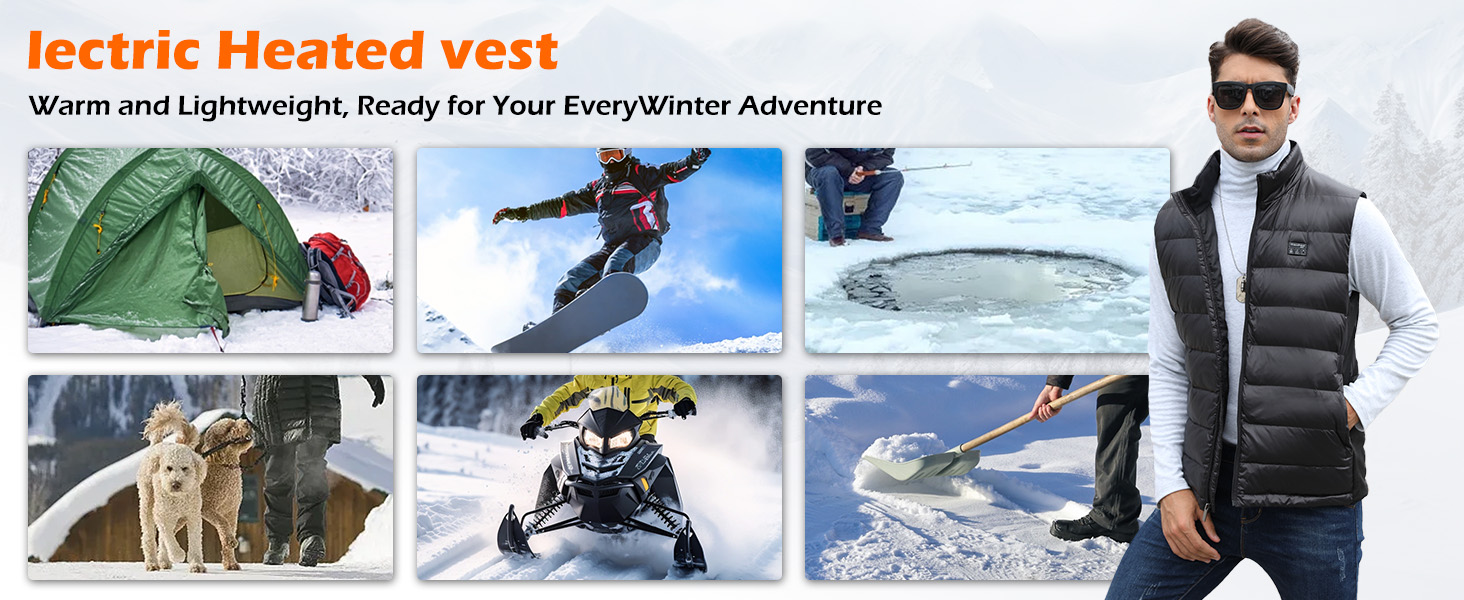 lectric Heated vest

Warm and Lightweight, Ready for Your EveryWinter Adventure